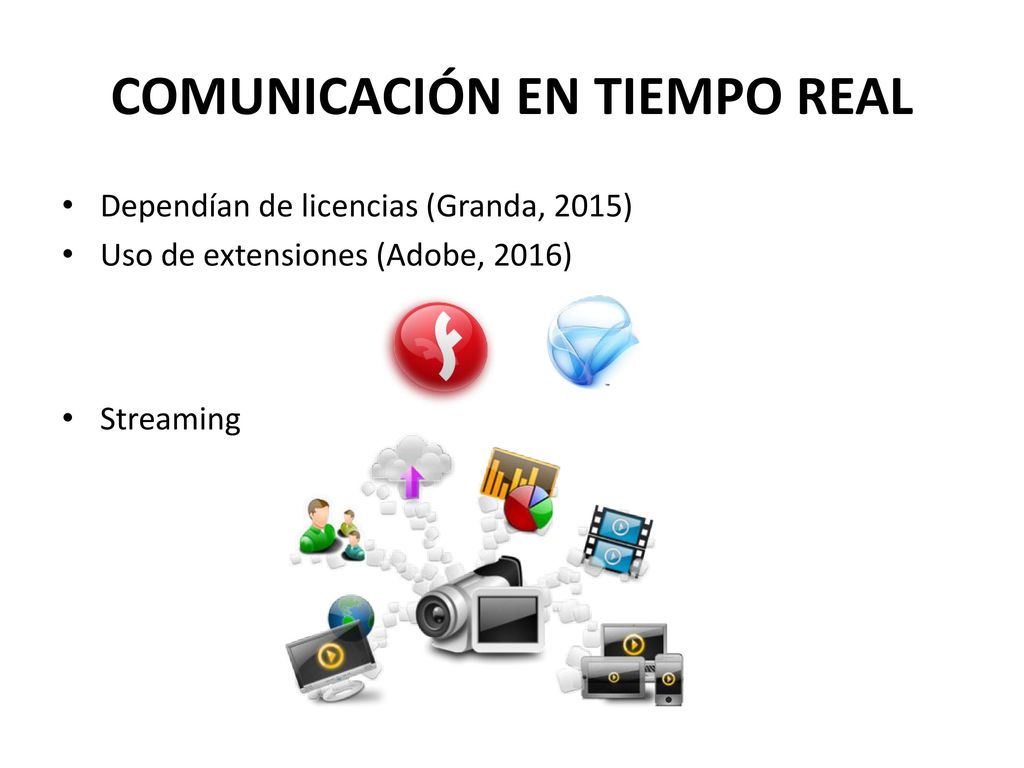 COMUNICACIÓN EN TIEMPO REAL

• Dependían de licencias (Granda, 2015)
• Uso de extensiones (Adobe, 2016)

• Streaming